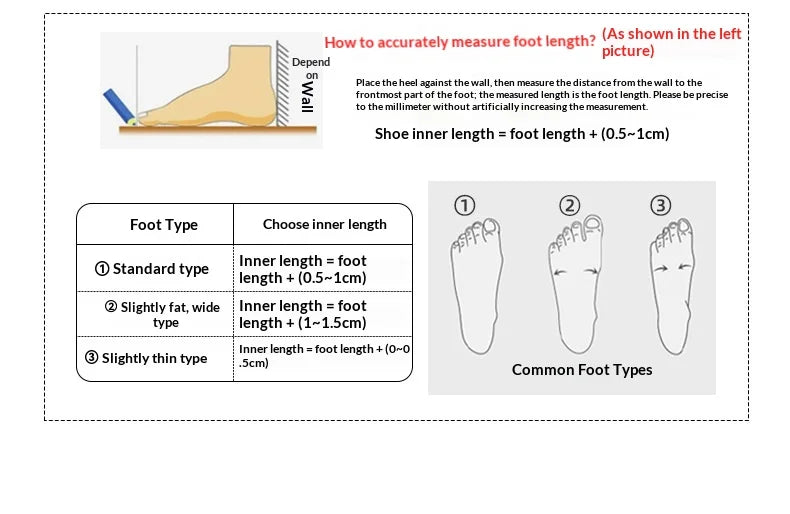 Depend on Wall

How to accurately measure foot length? (As shown in the left picture)

Place the heel against the wall, then measure the distance from the wall to the frontmost part of the foot; the measured length is the foot length. Please be precise to the millimeter without artificially increasing the measurement.

Shoe inner length = foot length + (0.5~1cm)

| Foot Type | Choose inner length |
|---|---|
| ① Standard type | Inner length = foot length + (0.5~1cm) |
| ② Slightly fat, wide type | Inner length = foot length + (1~1.5cm) |
| ③ Slightly thin type | Inner length = foot length + (0~0.5cm) |

① ② ③

Common Foot Types